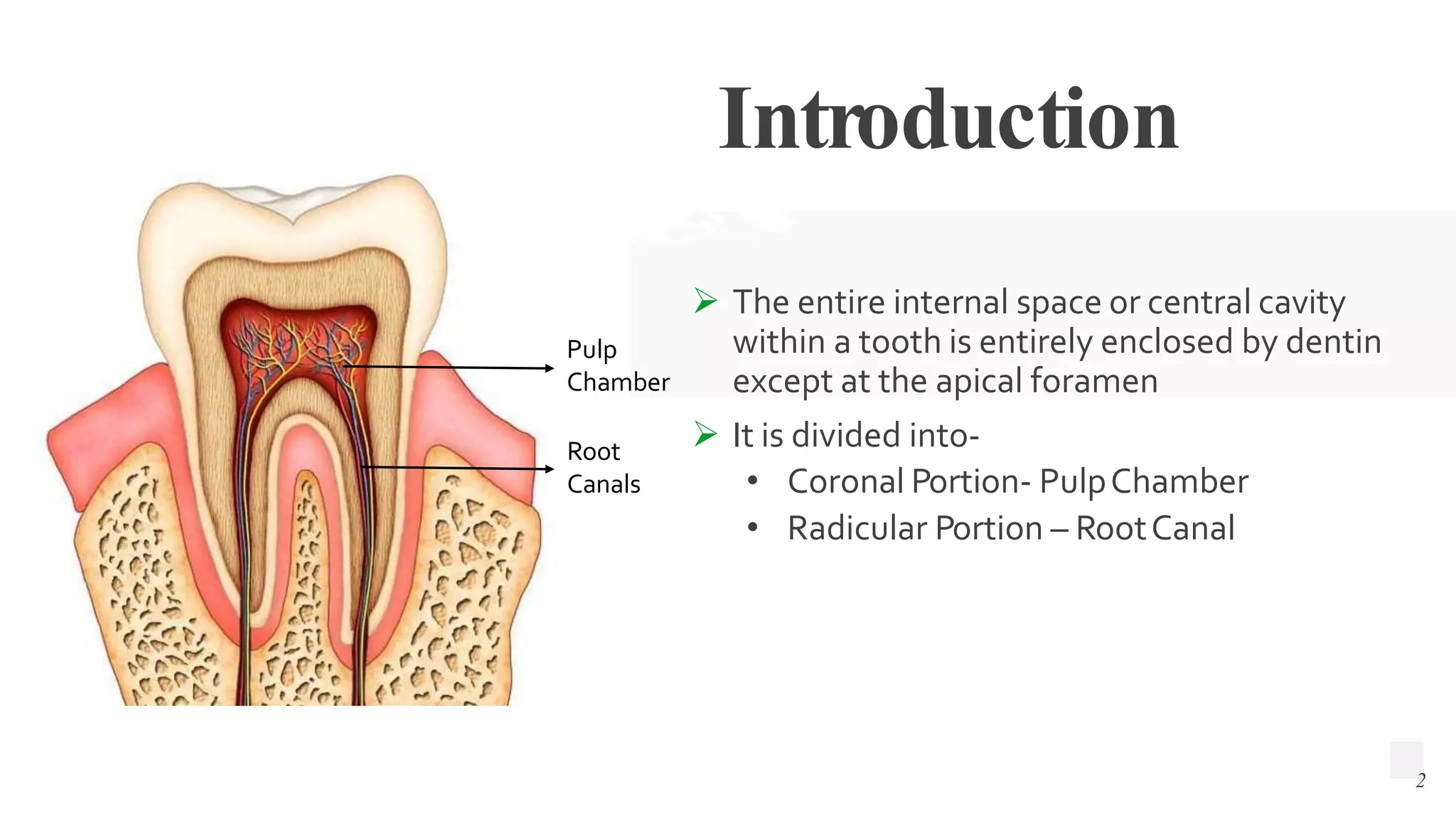 Introduction

Pulp Chamber

Root Canals

➢ The entire internal space or central cavity within a tooth is entirely enclosed by dentin except at the apical foramen

➢ It is divided into-
• Coronal Portion- Pulp Chamber
• Radicular Portion – Root Canal

2